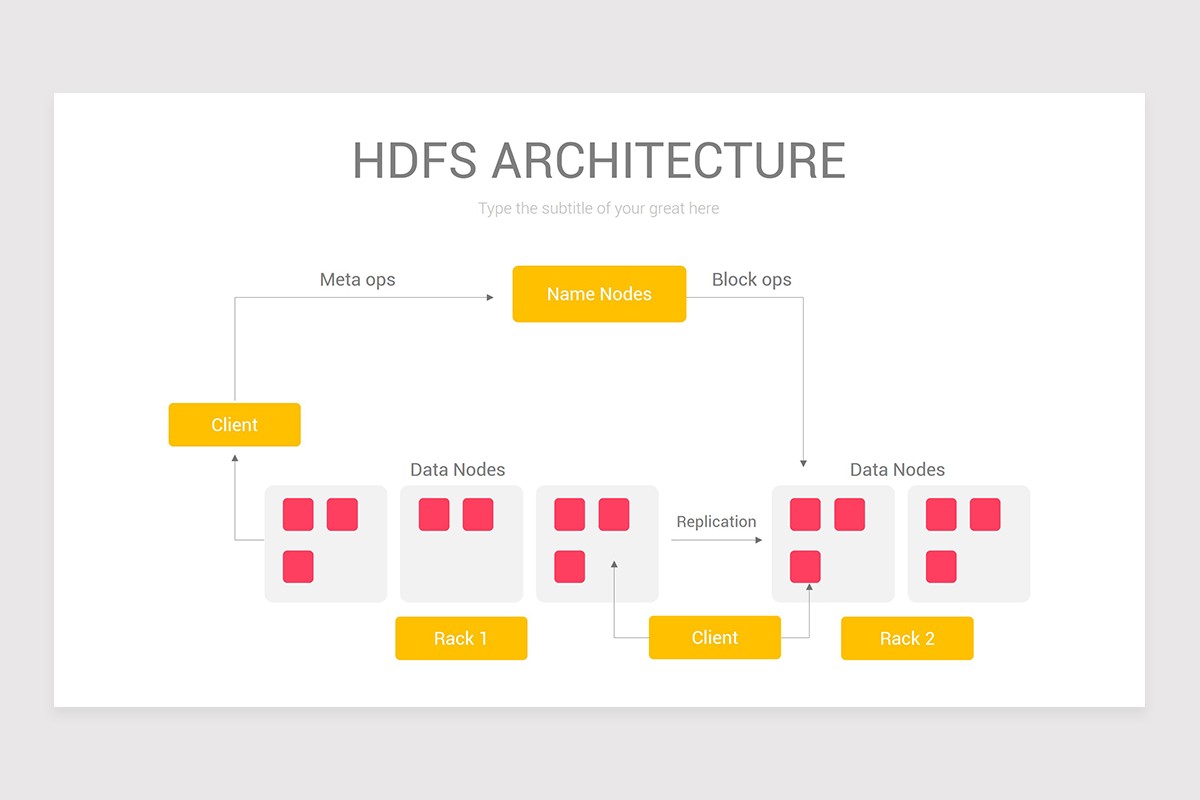 HDFS ARCHITECTURE

Type the subtitle of your great here

Meta ops

Name Nodes

Block ops

Client

Data Nodes

Data Nodes

Replication

Rack 1

Client

Rack 2